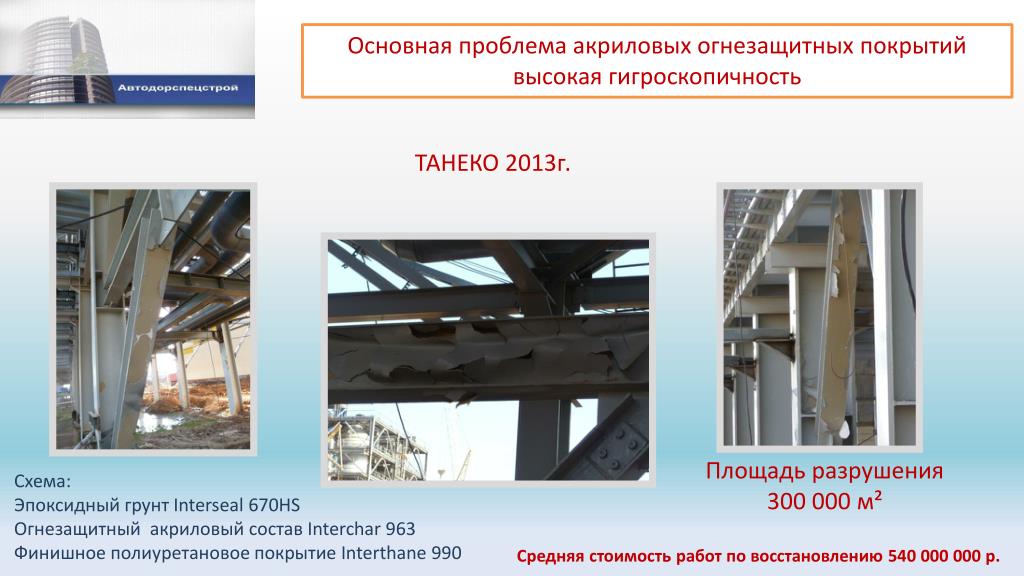 Автодорспецстрой

Основная проблема акриловых огнезащитных покрытий высокая гигроскопичность

ТАНЕКО 2013г.

Схема:
Эпоксидный грунт Interseal 670HS
Огнезащитный акриловый состав Interchar 963
Финишное полиуретановое покрытие Interthane 990

Площадь разрушения 300 000 м²

Средняя стоимость работ по восстановлению 540 000 000 р.